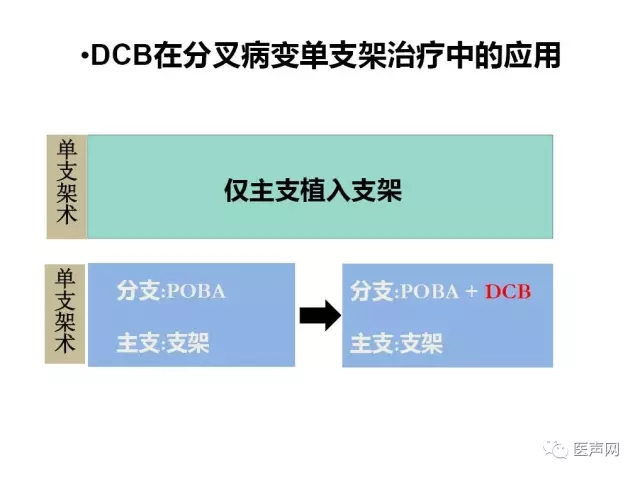 •DCB在分叉病变单支架治疗中的应用

单支架术

仅主支植入支架

单支架术

分支:POBA

主支:支架

分支:POBA + DCB

主支:支架

医声网